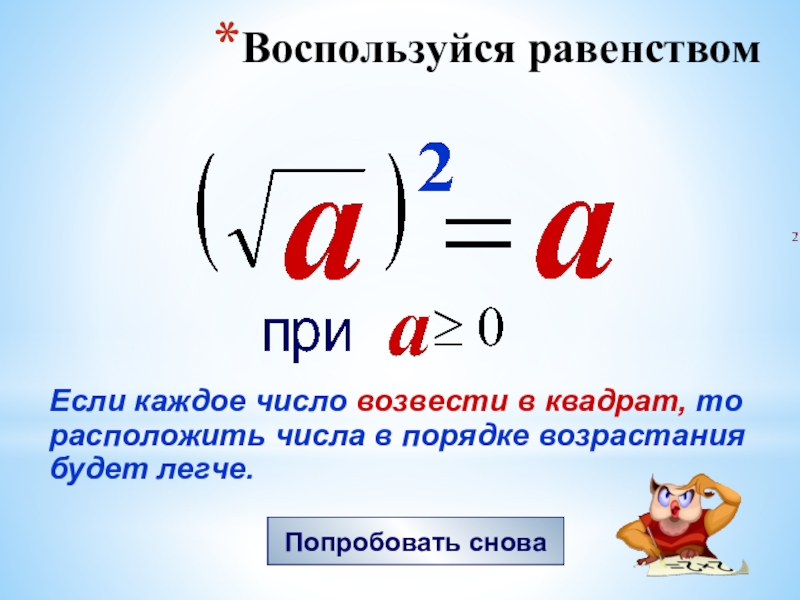 *Воспользуйся равенством

$(\sqrt{a})^2 = a$

2

при $a \geq 0$

Если каждое число возвести в квадрат, то расположить числа в порядке возрастания будет легче.

Попробовать снова